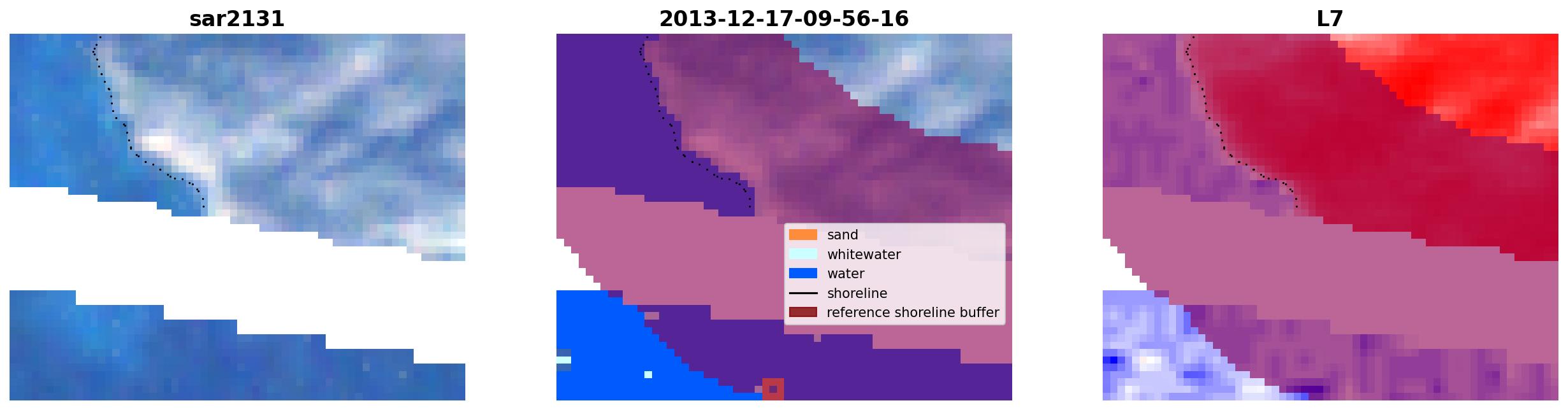 sar2131

2013-12-17-09-56-16

sand
whitewater
water
shoreline
reference shoreline buffer

L7